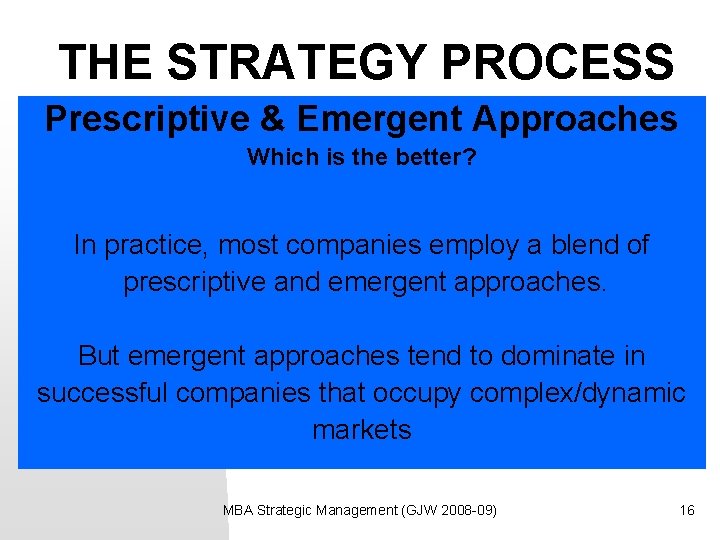 THE STRATEGY PROCESS

Prescriptive & Emergent Approaches

Which is the better?

In practice, most companies employ a blend of prescriptive and emergent approaches.

But emergent approaches tend to dominate in successful companies that occupy complex/dynamic markets

MBA Strategic Management (GJW 2008-09)

16